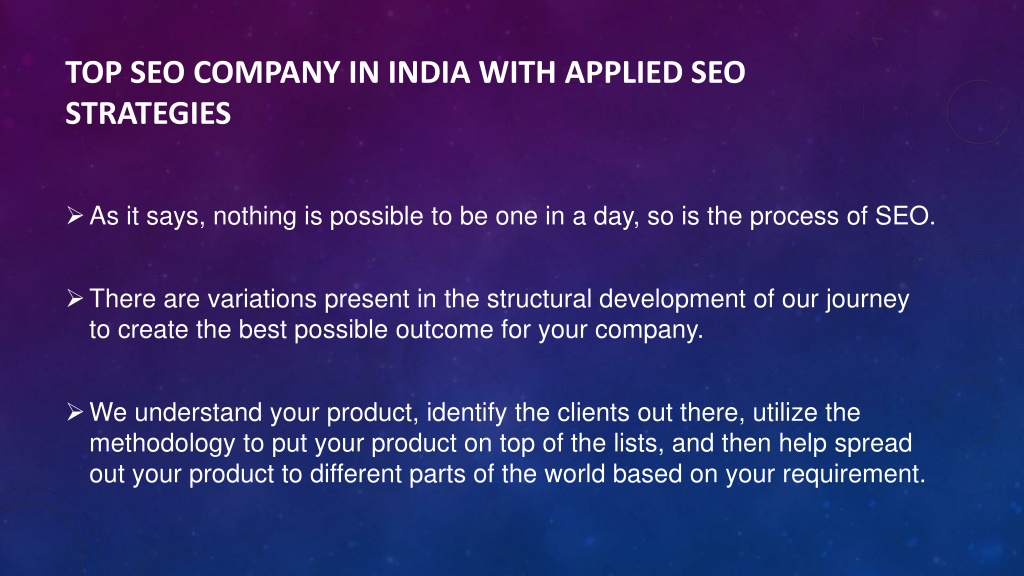 TOP SEO COMPANY IN INDIA WITH APPLIED SEO STRATEGIES

➢ As it says, nothing is possible to be one in a day, so is the process of SEO.

➢ There are variations present in the structural development of our journey to create the best possible outcome for your company.

➢ We understand your product, identify the clients out there, utilize the methodology to put your product on top of the lists, and then help spread out your product to different parts of the world based on your requirement.